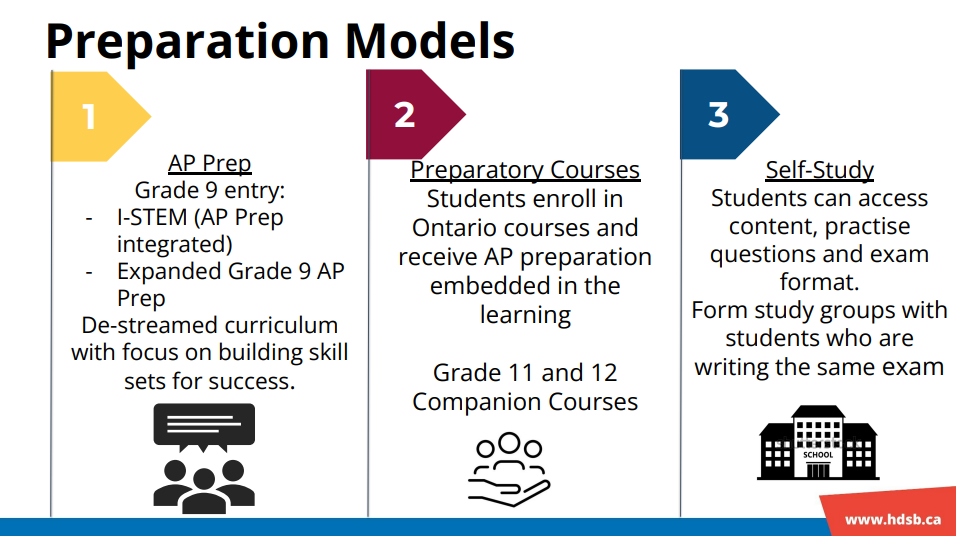 Preparation Models

1

AP Prep
Grade 9 entry:
- I-STEM (AP Prep integrated)
- Expanded Grade 9 AP Prep
De-streamed curriculum with focus on building skill sets for success.

2

Preparatory Courses
Students enroll in Ontario courses and receive AP preparation embedded in the learning

Grade 11 and 12 Companion Courses

3

Self-Study
Students can access content, practise questions and exam format.
Form study groups with students who are writing the same exam

SCHOOL

www.hdsb.ca